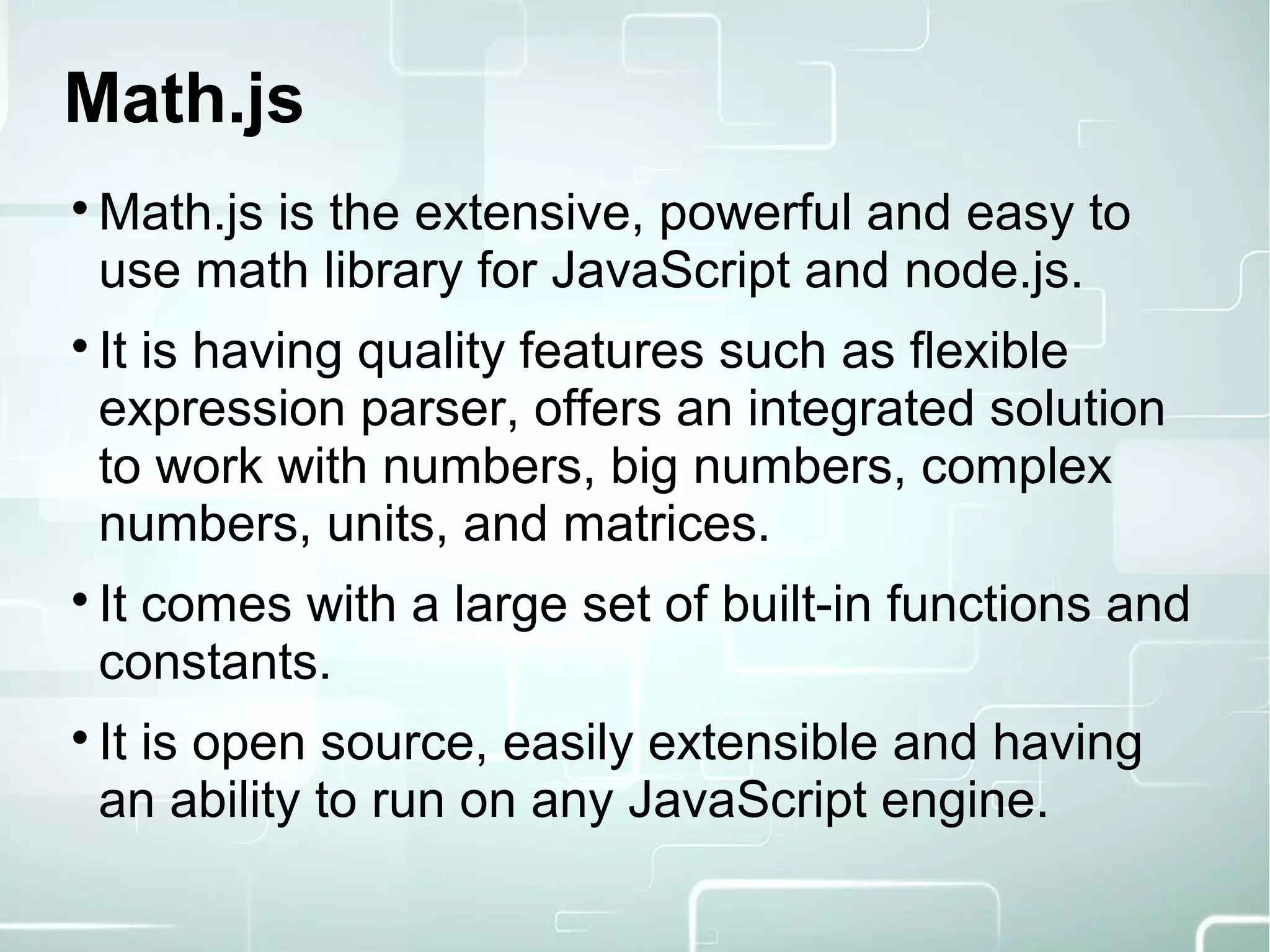 Math.js

• Math.js is the extensive, powerful and easy to use math library for JavaScript and node.js.

• It is having quality features such as flexible expression parser, offers an integrated solution to work with numbers, big numbers, complex numbers, units, and matrices.

• It comes with a large set of built-in functions and constants.

• It is open source, easily extensible and having an ability to run on any JavaScript engine.